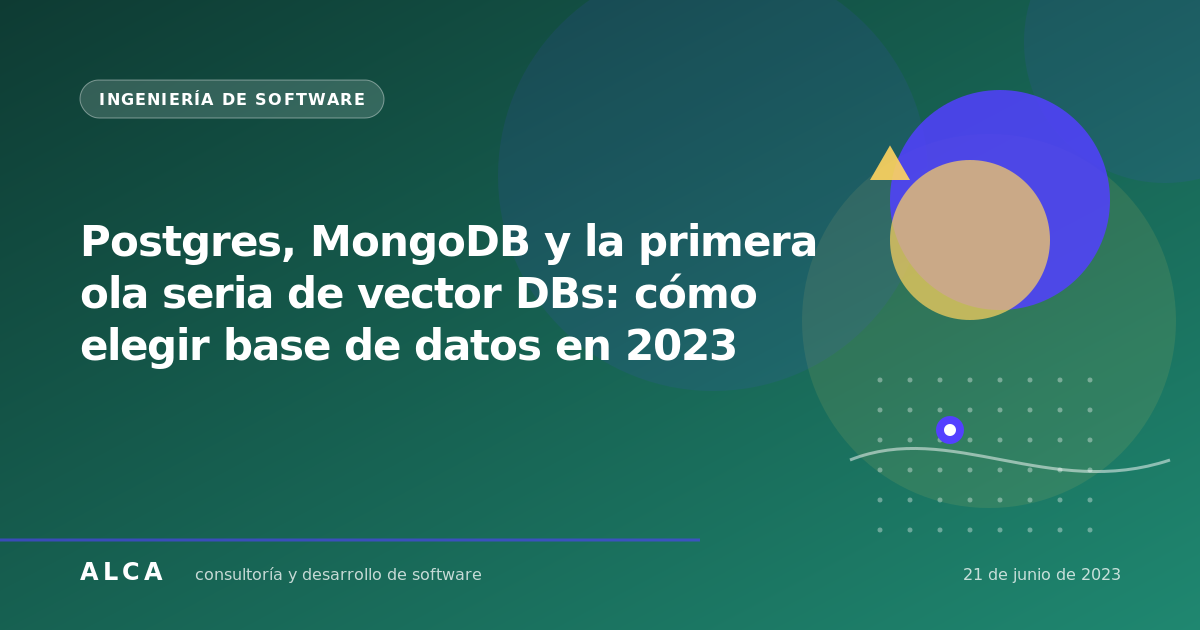 INGENIERÍA DE SOFTWARE

Postgres, MongoDB y la primera ola seria de vector DBs: cómo elegir base de datos en 2023

ALCA consultoría y desarrollo de software

21 de junio de 2023